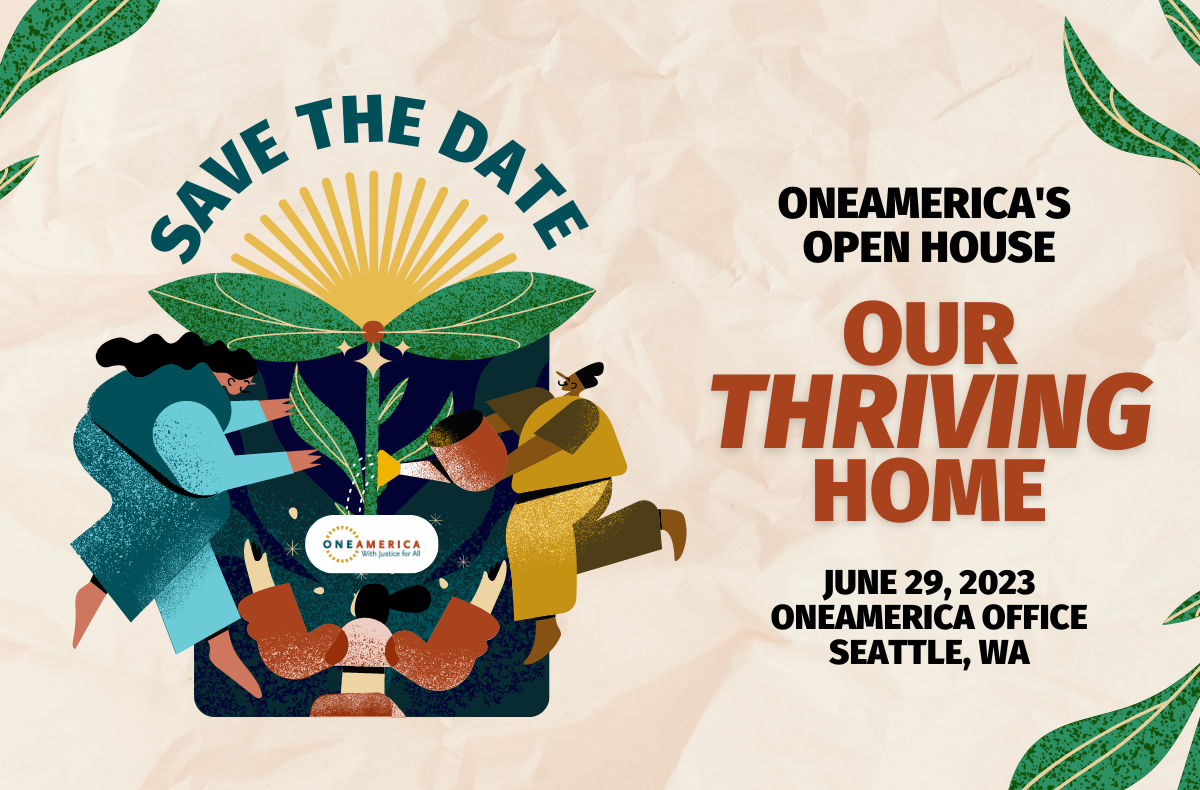 SAVE THE DATE

ONEAMERICA
With Justice for All

ONEAMERICA'S OPEN HOUSE

OUR THRIVING HOME

JUNE 29, 2023
ONEAMERICA OFFICE
SEATTLE, WA